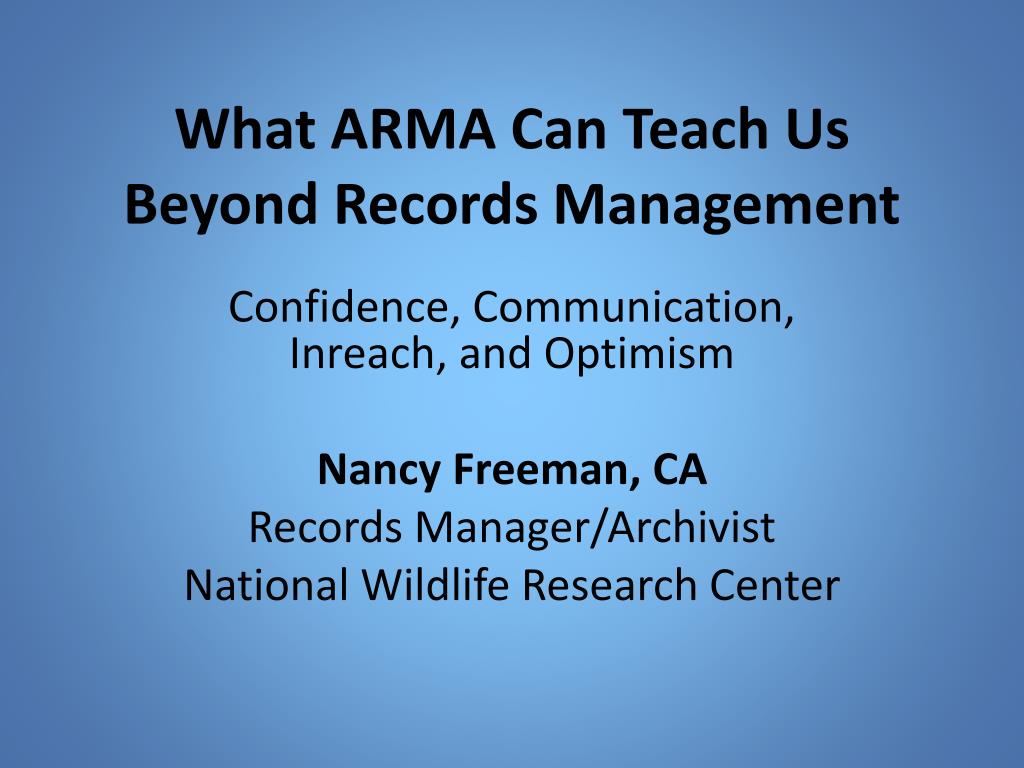 What ARMA Can Teach Us Beyond Records Management

Confidence, Communication, Inreach, and Optimism

Nancy Freeman, CA
Records Manager/Archivist
National Wildlife Research Center